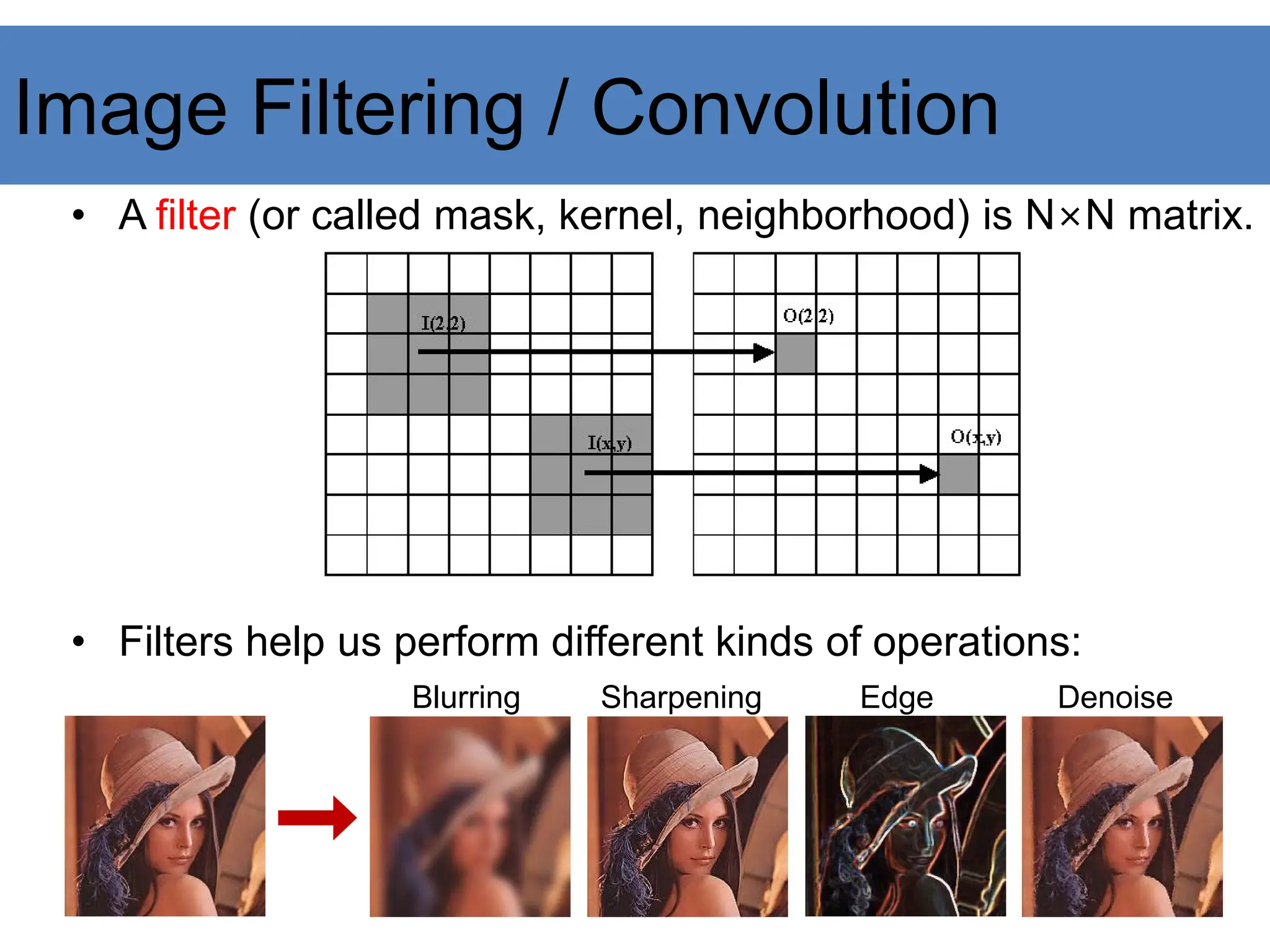 Image Filtering / Convolution

• A filter (or called mask, kernel, neighborhood) is N×N matrix.

I(2,2)

O(2,2)

I(x,y)

O(x,y)

• Filters help us perform different kinds of operations:

Blurring

Sharpening

Edge

Denoise